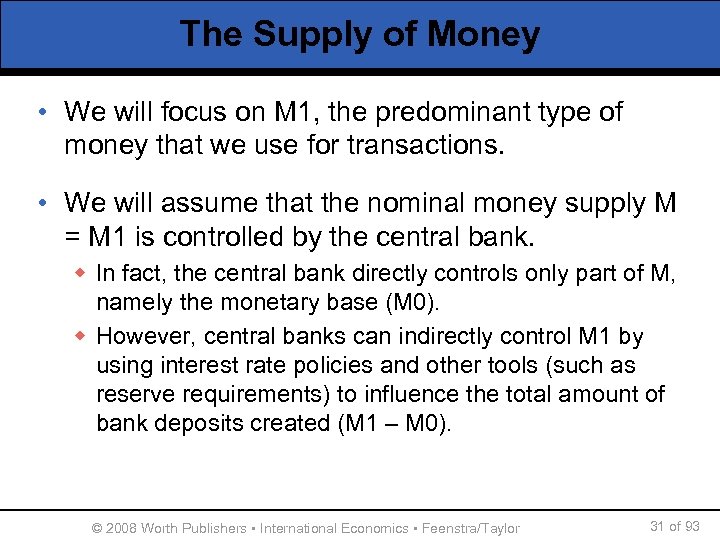 The Supply of Money

• We will focus on M1, the predominant type of money that we use for transactions.

• We will assume that the nominal money supply M = M1 is controlled by the central bank.

◆ In fact, the central bank directly controls only part of M, namely the monetary base (M0).

◆ However, central banks can indirectly control M1 by using interest rate policies and other tools (such as reserve requirements) to influence the total amount of bank deposits created (M1 – M0).

© 2008 Worth Publishers ▪ International Economics ▪ Feenstra/Taylor

31 of 93